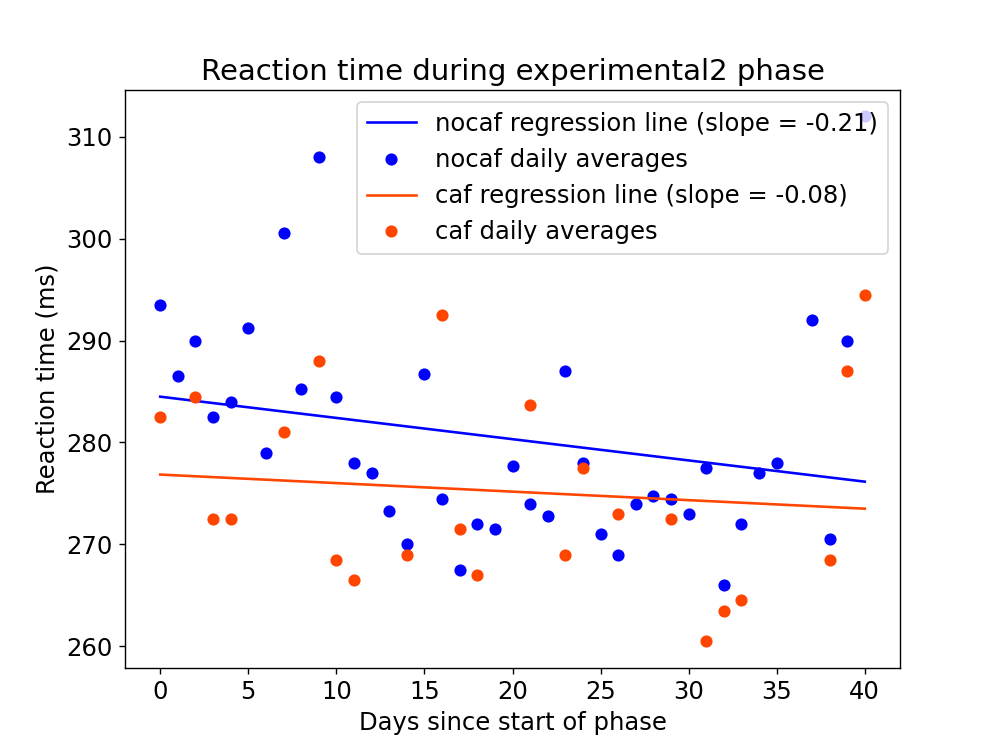 Reaction time during experimental2 phase

nocaf regression line (slope = -0.21)
nocaf daily averages
caf regression line (slope = -0.08)
caf daily averages

Reaction time (ms)

310
300
290
280
270
260

0 5 10 15 20 25 30 35 40

Days since start of phase